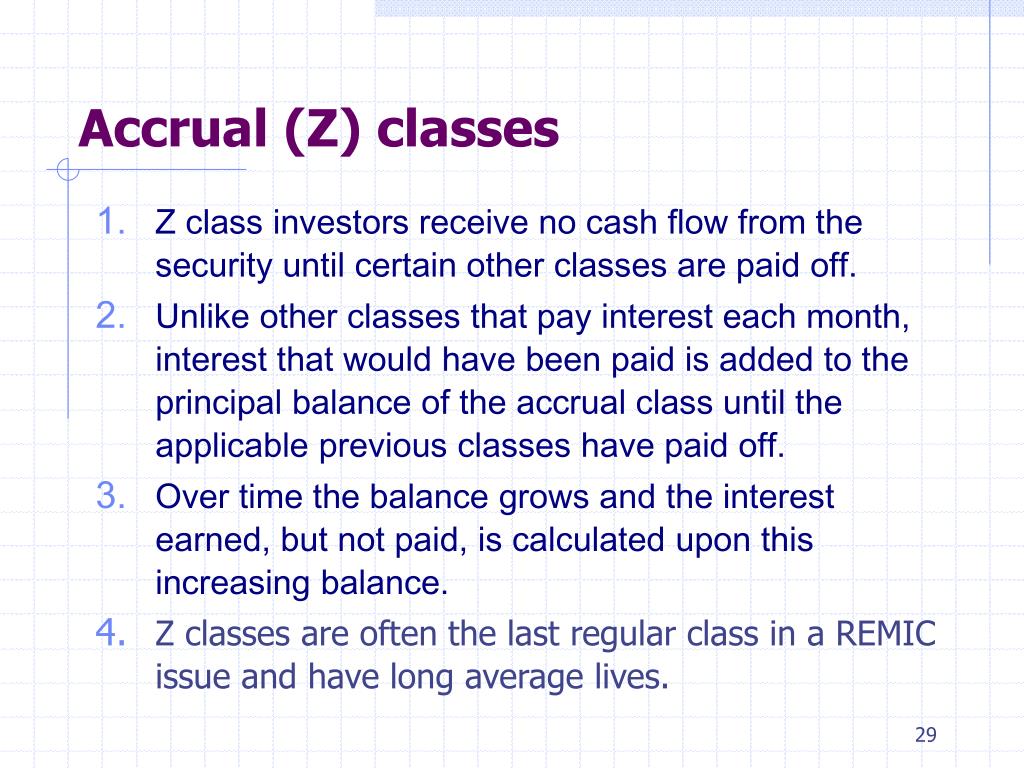 Accrual (Z) classes

1. Z class investors receive no cash flow from the security until certain other classes are paid off.

2. Unlike other classes that pay interest each month, interest that would have been paid is added to the principal balance of the accrual class until the applicable previous classes have paid off.

3. Over time the balance grows and the interest earned, but not paid, is calculated upon this increasing balance.

4. Z classes are often the last regular class in a REMIC issue and have long average lives.

29